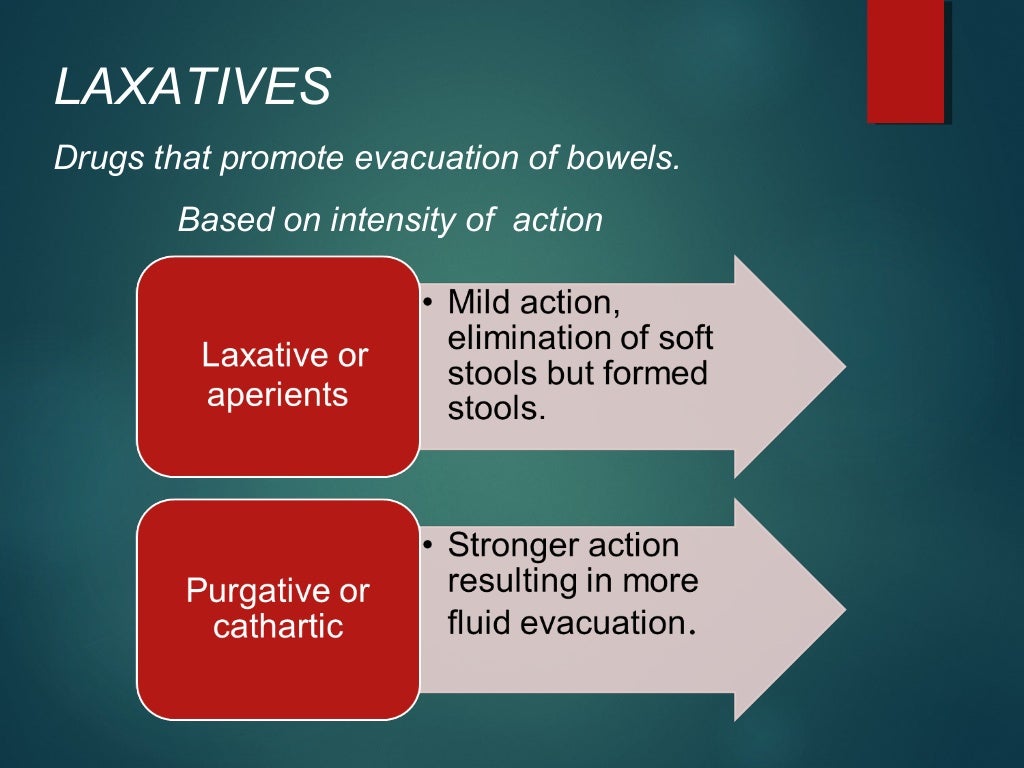 LAXATIVES

Drugs that promote evacuation of bowels.

Based on intensity of action

Laxative or aperients

• Mild action, elimination of soft stools but formed stools.

Purgative or cathartic

• Stronger action resulting in more fluid evacuation.